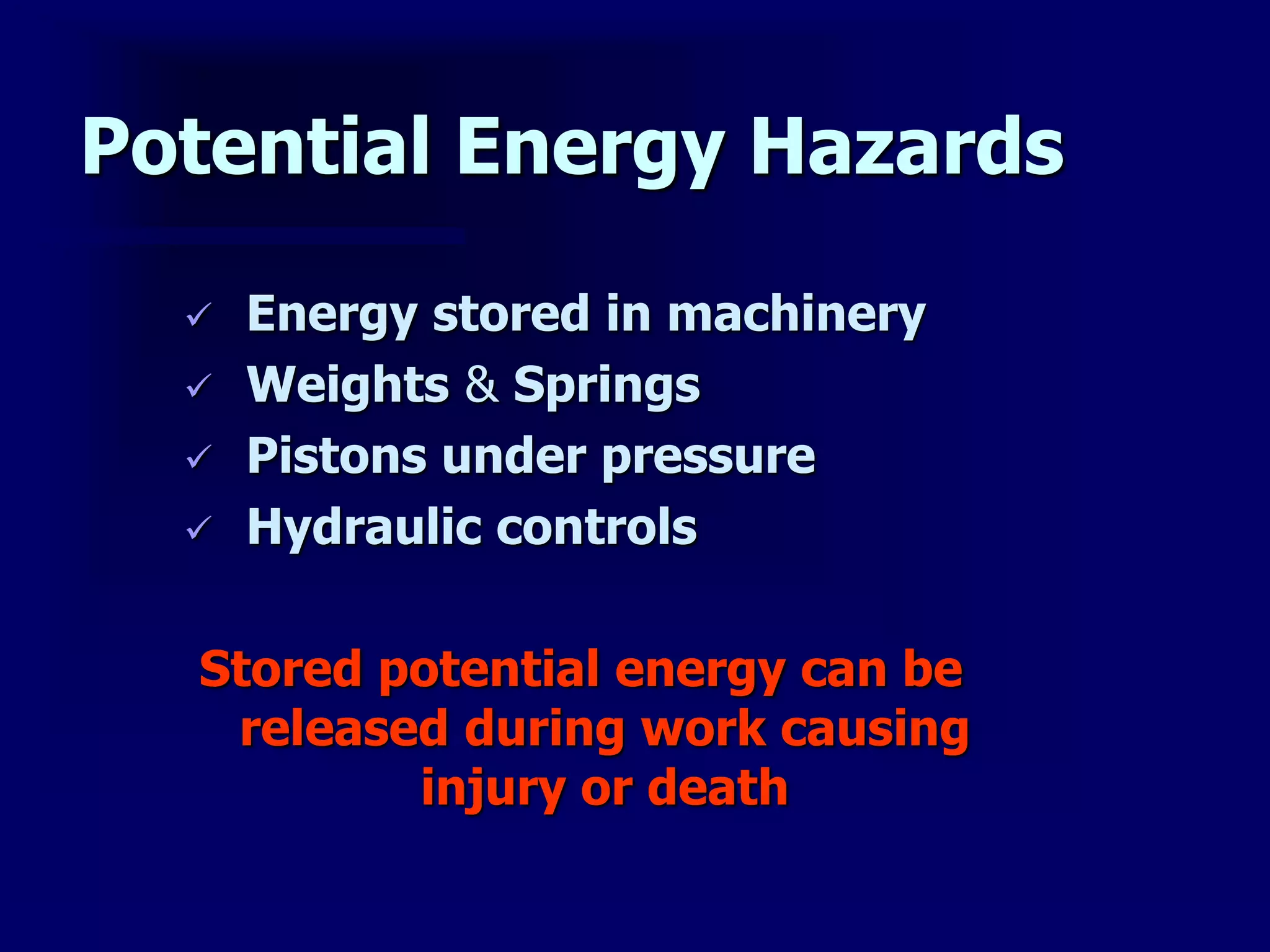 Potential Energy Hazards

✓ Energy stored in machinery
✓ Weights & Springs
✓ Pistons under pressure
✓ Hydraulic controls

Stored potential energy can be released during work causing injury or death